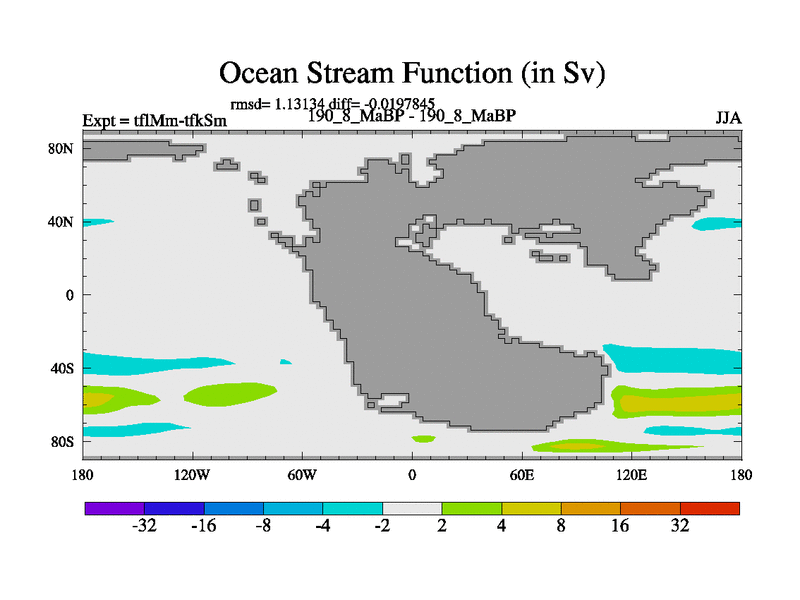 Ocean Stream Function (in Sv)

rmsd= 1.13134 diff= -0.0197845

Expt = tflMm-tfkSm

190_8_MaBP - 190_8_MaBP

JJA

80N
40N
0
40S
80S

180 120W 60W 0 60E 120E 180

-32 -16 -8 -4 -2 2 4 8 16 32